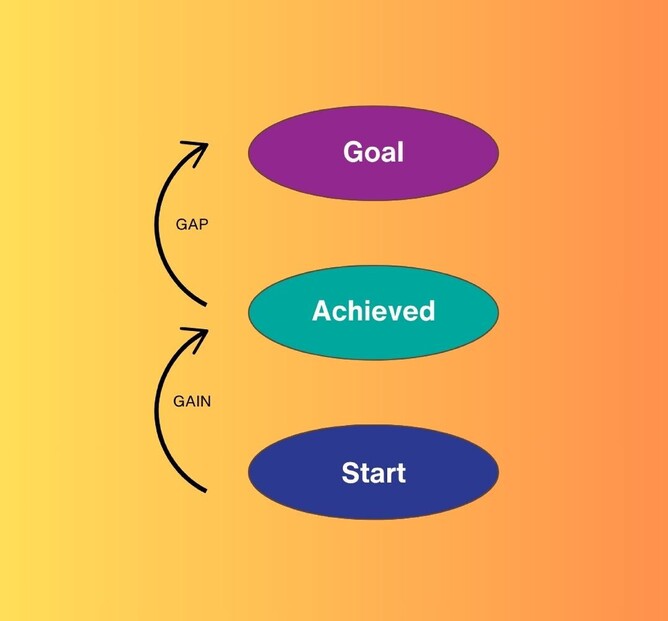 Goal

GAP

Achieved

GAIN

Start